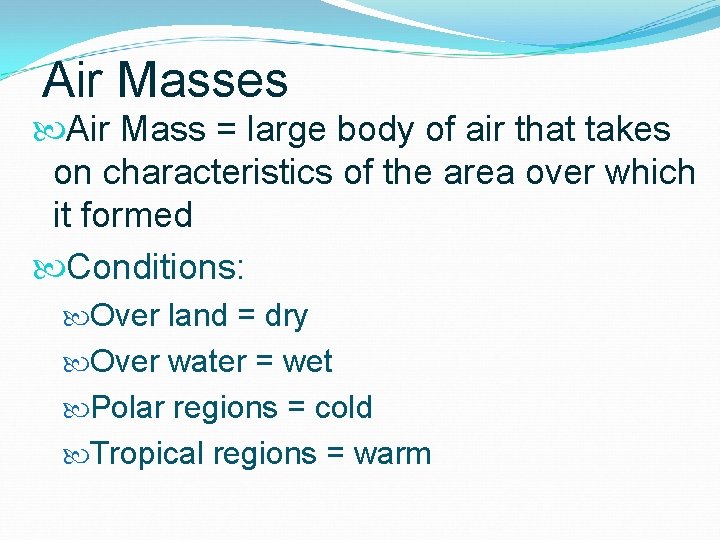 Air Masses

Air Mass = large body of air that takes on characteristics of the area over which it formed

Conditions:

Over land = dry

Over water = wet

Polar regions = cold

Tropical regions = warm